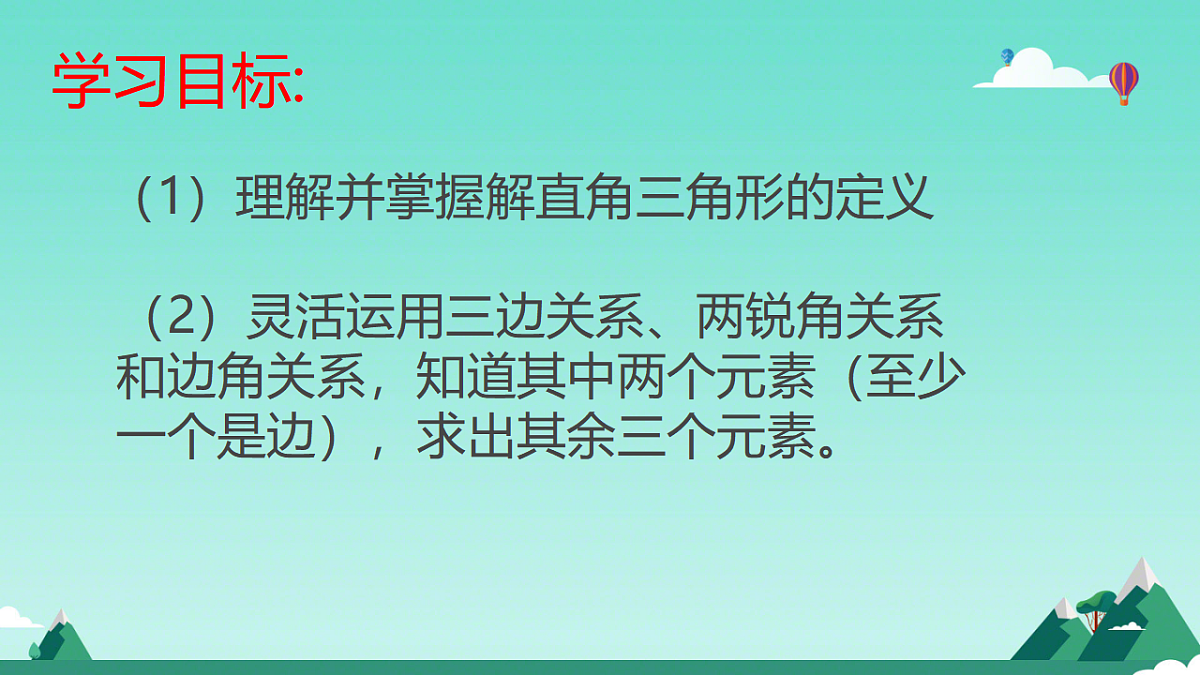 学习目标:

（1）理解并掌握解直角三角形的定义

（2）灵活运用三边关系、两锐角关系和边角关系，知道其中两个元素（至少一个是边），求出其余三个元素。